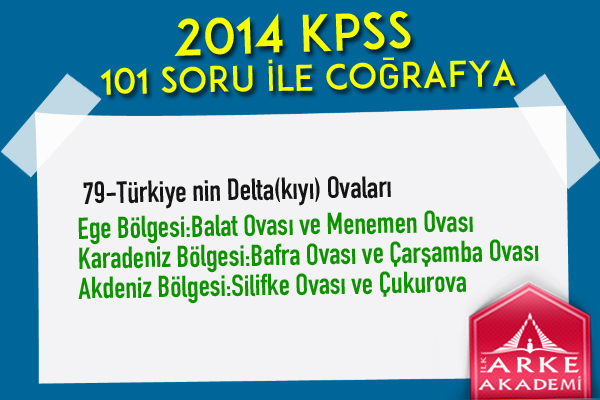 2014 KPSS
101 SORU İLE COĞRAFYA

79-Türkiye nin Delta(kıyı) Ovaları

Ege Bölgesi:Balat Ovası ve Menemen Ovası
Karadeniz Bölgesi:Bafra Ovası ve Çarşamba Ovası
Akdeniz Bölgesi:Silifke Ovası ve Çukurova

İLK ARKE AKADEMİ